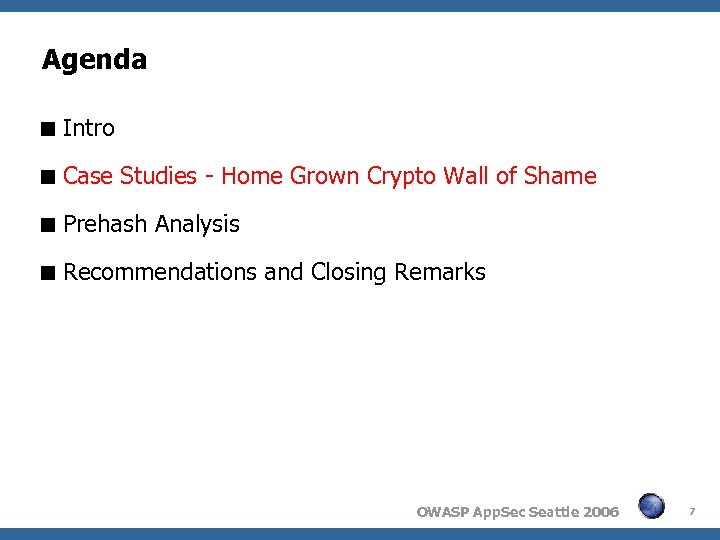 Agenda

■ Intro

■ Case Studies - Home Grown Crypto Wall of Shame

■ Prehash Analysis

■ Recommendations and Closing Remarks

OWASP AppSec Seattle 2006

7